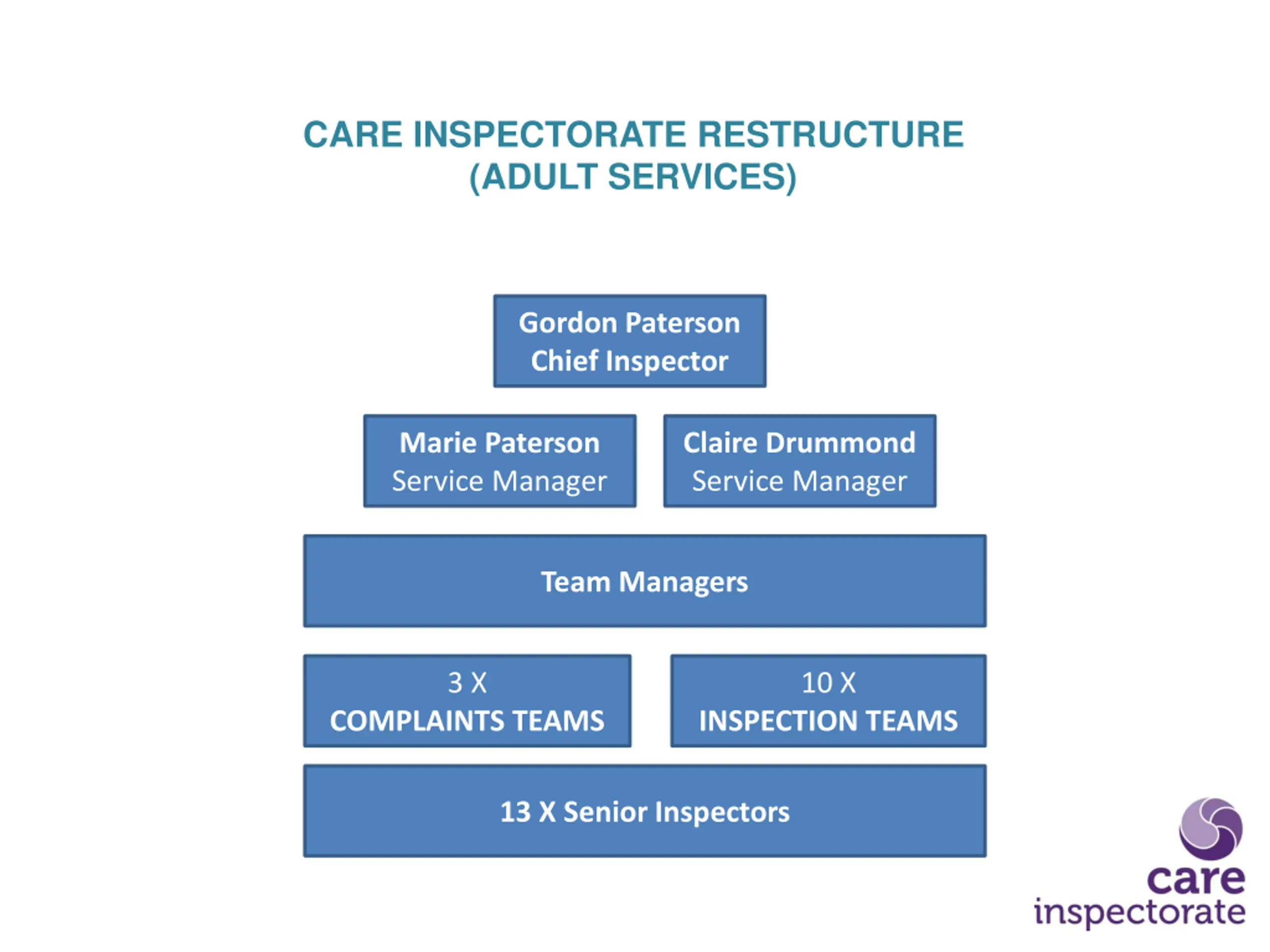 CARE INSPECTORATE RESTRUCTURE
(ADULT SERVICES)

Gordon Paterson
Chief Inspector

Marie Paterson
Service Manager

Claire Drummond
Service Manager

Team Managers

3 X
COMPLAINTS TEAMS

10 X
INSPECTION TEAMS

13 X Senior Inspectors

care
inspectorate